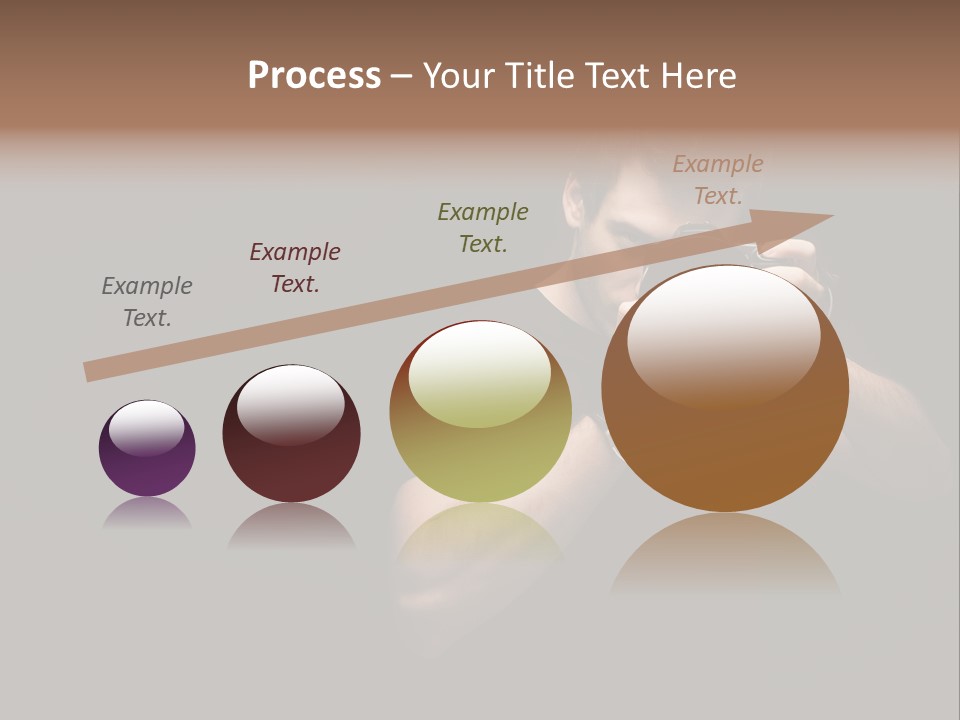 Process – Your Title Text Here

Example Text.

Example Text.

Example Text.

Example Text.